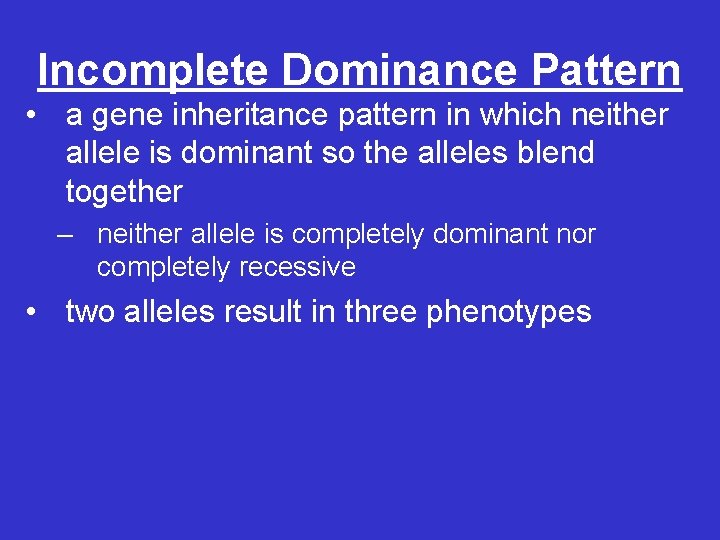 Incomplete Dominance Pattern

• a gene inheritance pattern in which neither allele is dominant so the alleles blend together

– neither allele is completely dominant nor completely recessive

• two alleles result in three phenotypes